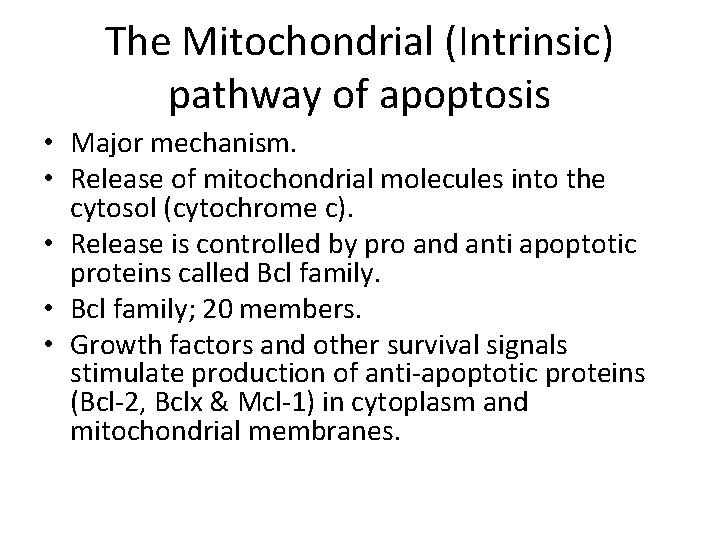 The Mitochondrial (Intrinsic) pathway of apoptosis

• Major mechanism.
• Release of mitochondrial molecules into the cytosol (cytochrome c).
• Release is controlled by pro and anti apoptotic proteins called Bcl family.
• Bcl family; 20 members.
• Growth factors and other survival signals stimulate production of anti-apoptotic proteins (Bcl-2, Bclx & Mcl-1) in cytoplasm and mitochondrial membranes.